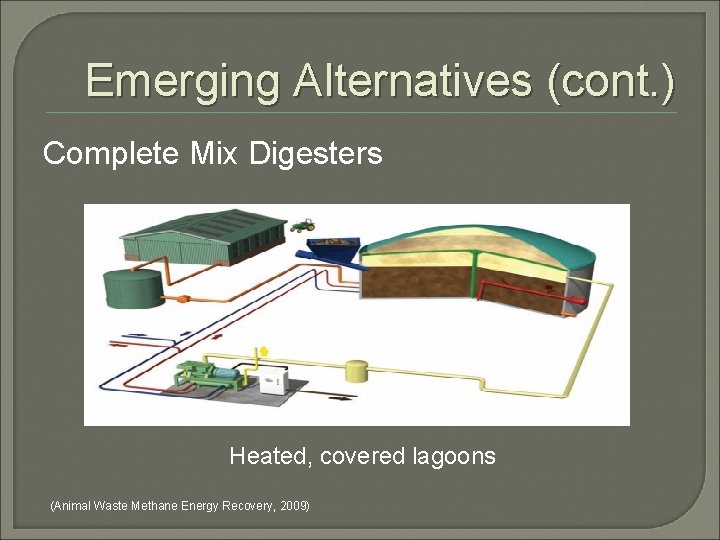 Emerging Alternatives (cont.)

Complete Mix Digesters

Heated, covered lagoons

(Animal Waste Methane Energy Recovery, 2009)